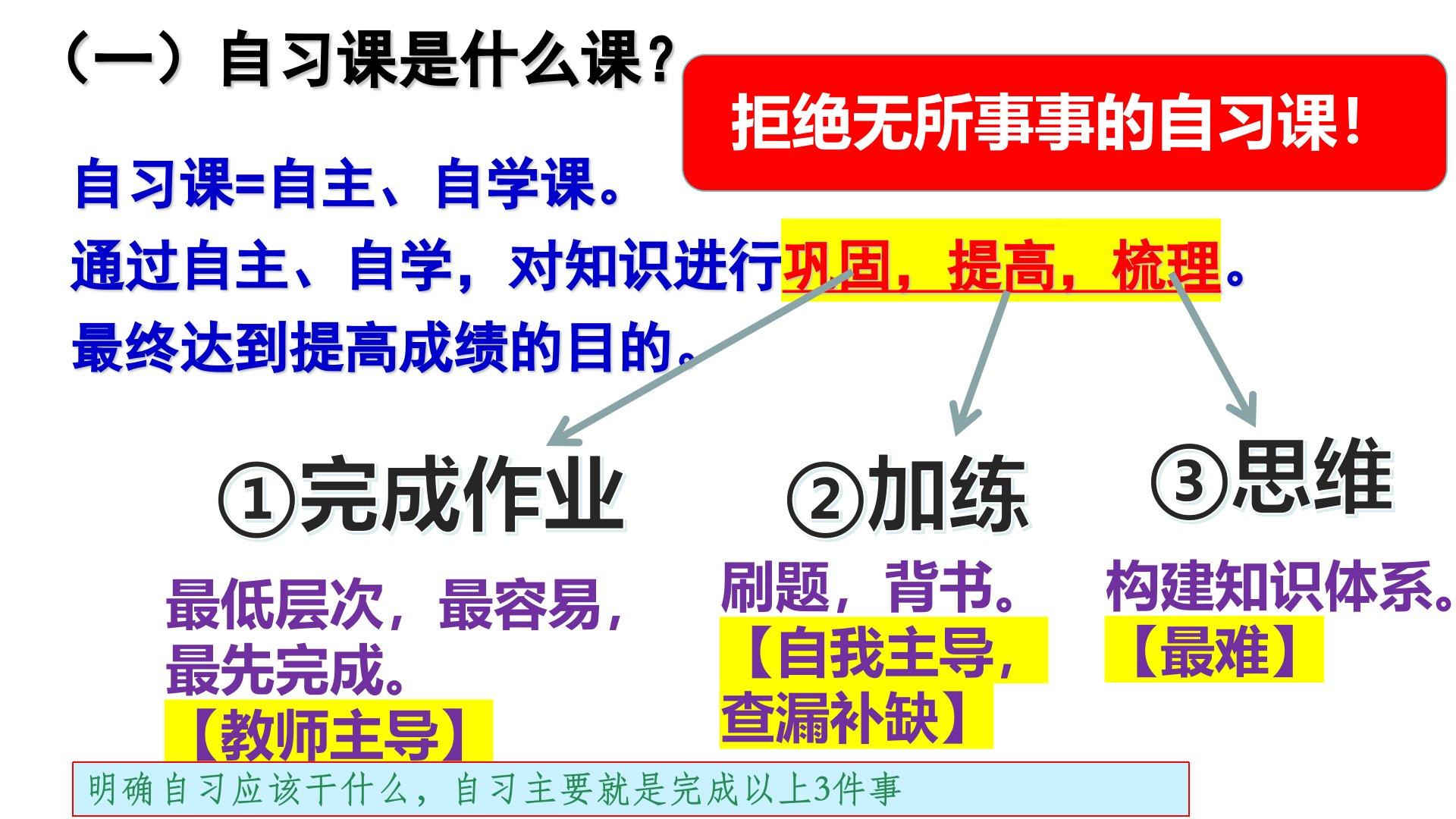 （一）自习课是什么课？

拒绝无所事事的自习课！

自习课=自主、自学课。

通过自主、自学，对知识进行巩固，提高，梳理。

最终达到提高成绩的目的。

①完成作业

最低层次，最容易，最先完成。
【教师主导】

②加练

刷题，背书。
【自我主导，查漏补缺】

③思维

构建知识体系。
【最难】

明确自习应该干什么，自习主要就是完成以上3件事